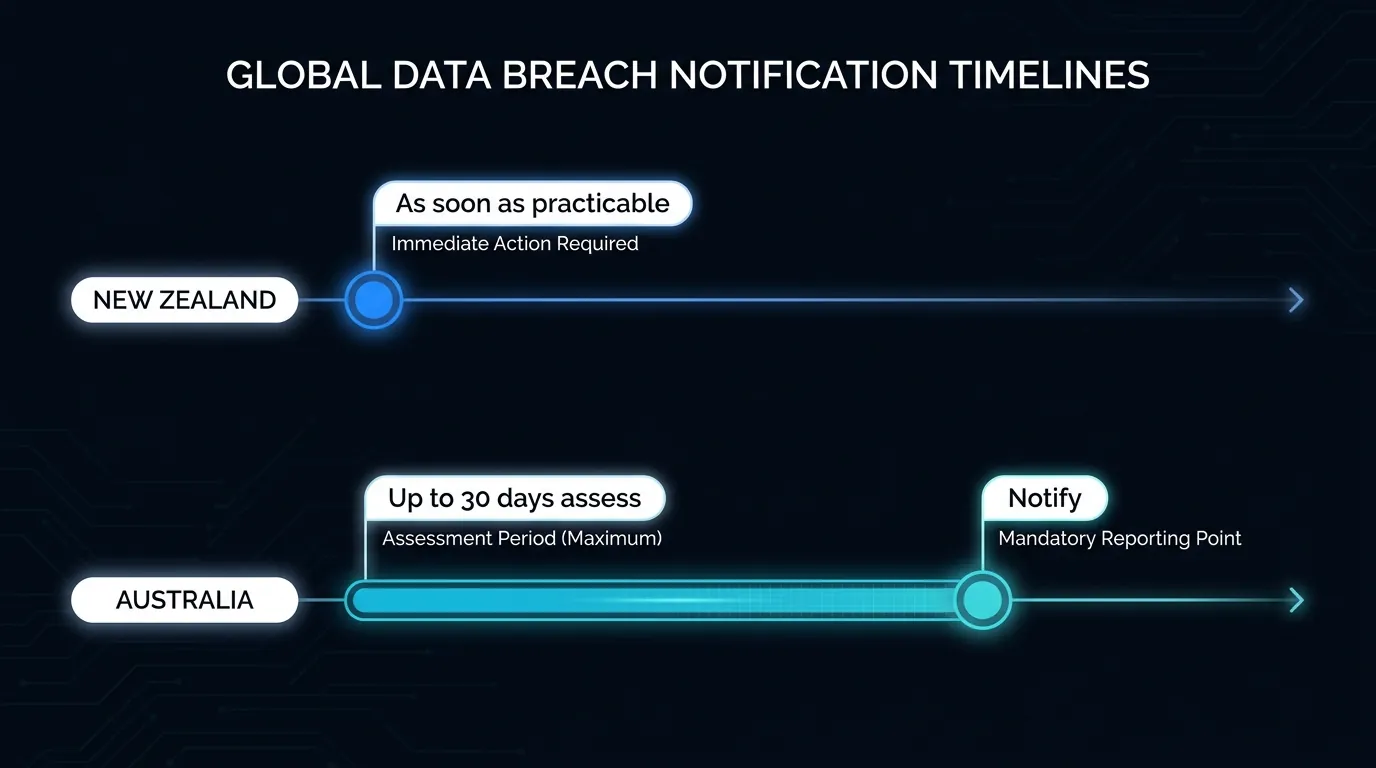 GLOBAL DATA BREACH NOTIFICATION TIMELINES

As soon as practicable
Immediate Action Required

NEW ZEALAND

Up to 30 days assess
Assessment Period (Maximum)

Notify
Mandatory Reporting Point

AUSTRALIA